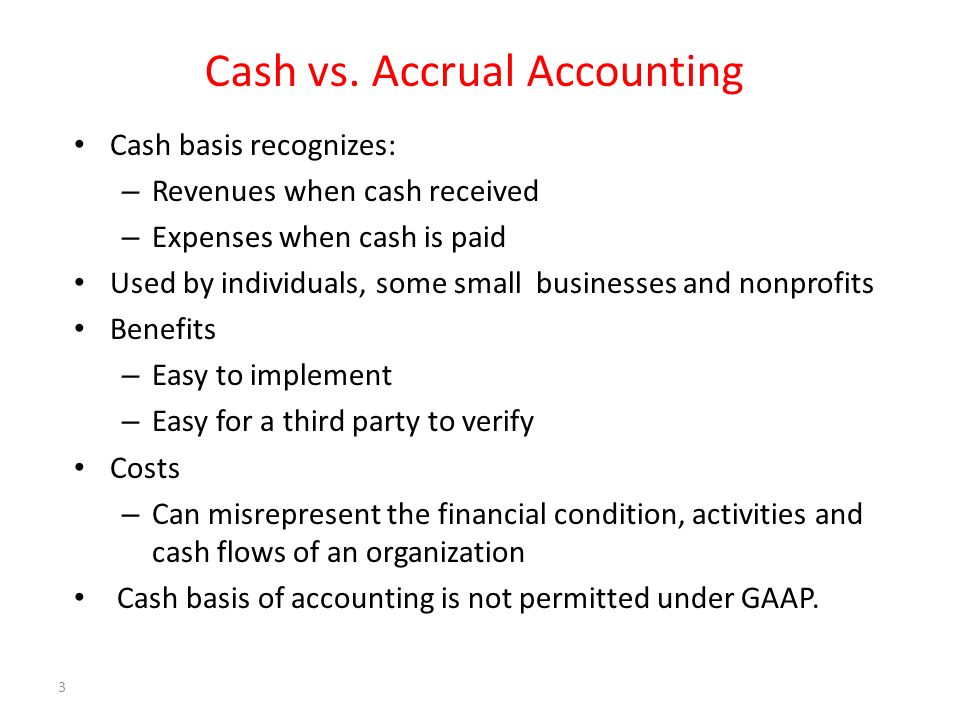 Cash vs. Accrual Accounting

• Cash basis recognizes:
– Revenues when cash received
– Expenses when cash is paid
• Used by individuals, some small businesses and nonprofits
• Benefits
– Easy to implement
– Easy for a third party to verify
• Costs
– Can misrepresent the financial condition, activities and cash flows of an organization
• Cash basis of accounting is not permitted under GAAP.

3